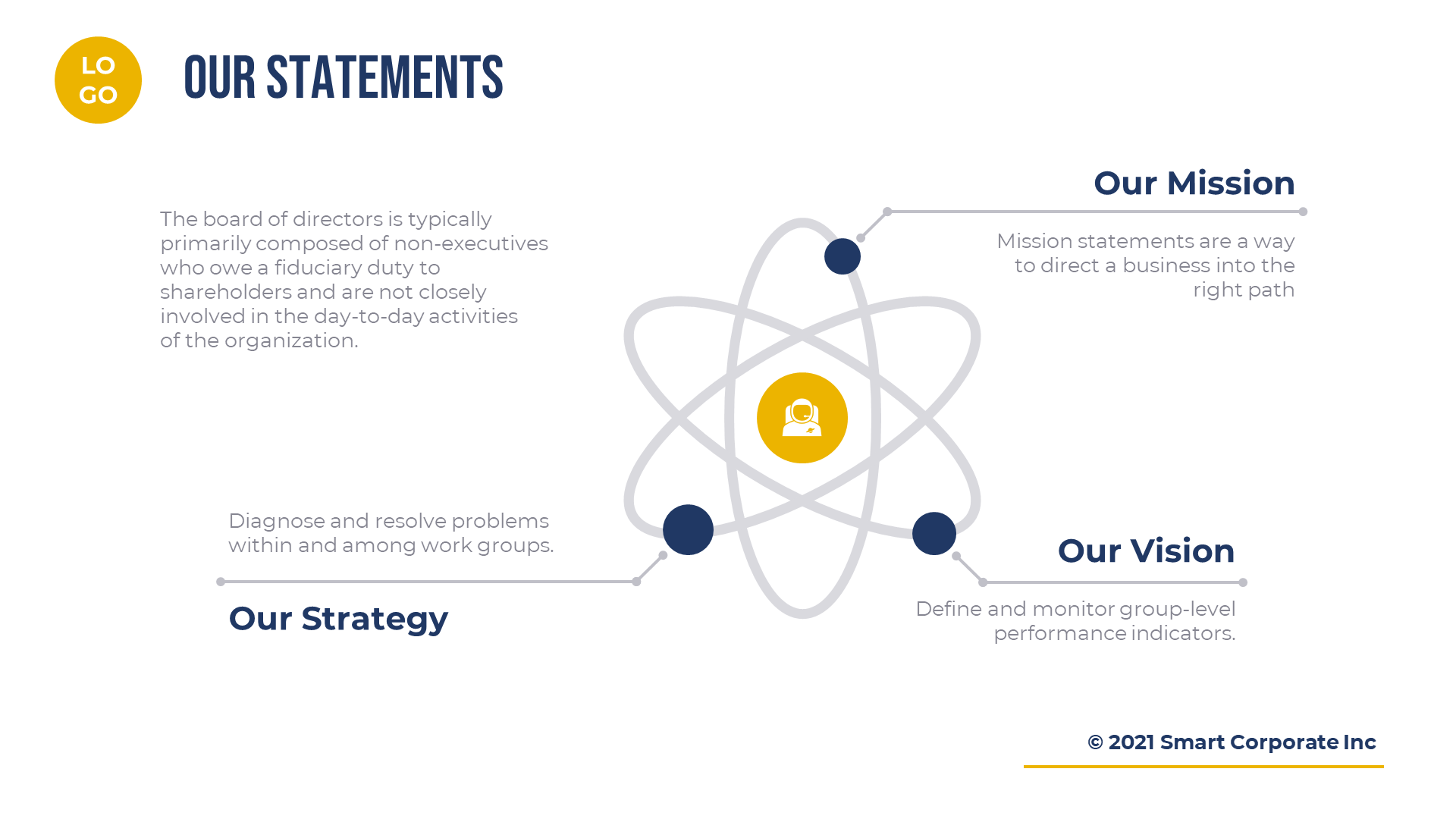 LO GO

OUR STATEMENTS

The board of directors is typically primarily composed of non-executives who owe a fiduciary duty to shareholders and are not closely involved in the day-to-day activities of the organization.

Our Mission

Mission statements are a way to direct a business into the right path

Diagnose and resolve problems within and among work groups.

Our Strategy

Our Vision

Define and monitor group-level performance indicators.

© 2021 Smart Corporate Inc